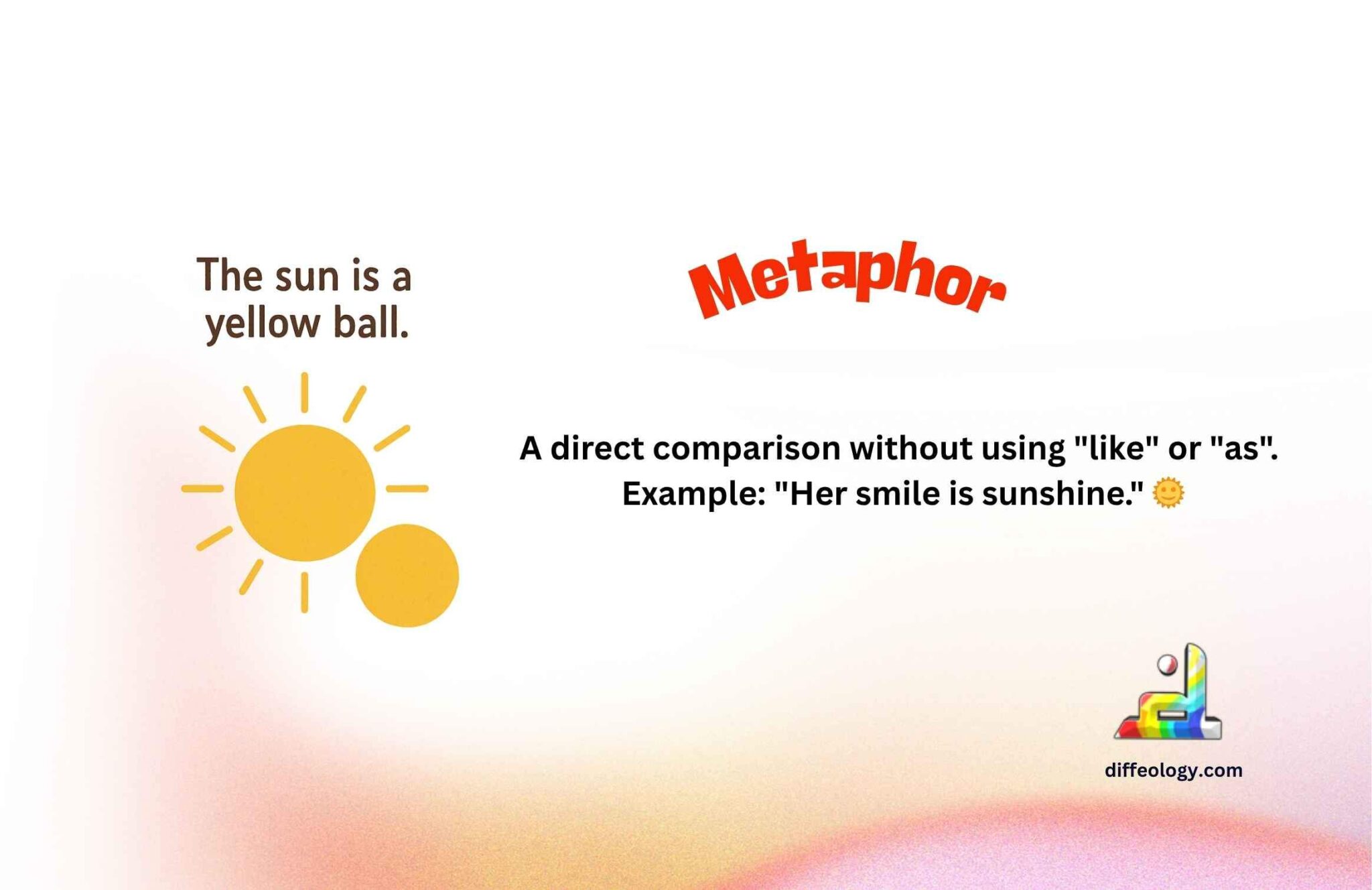 The sun is a yellow ball.

Metaphor

A direct comparison without using "like" or "as".
Example: "Her smile is sunshine." 🌞

diffeology.com